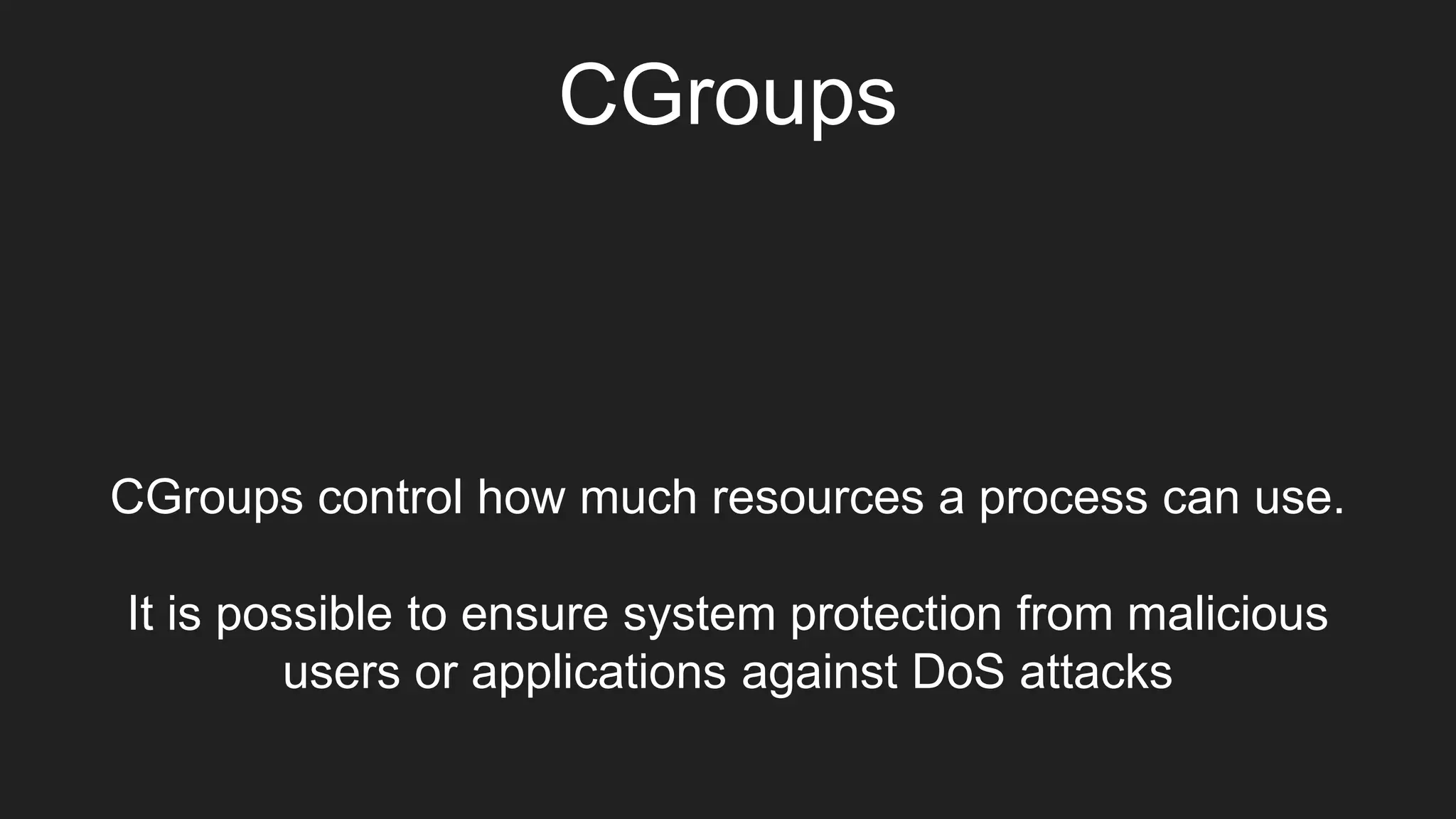 CGroups

CGroups control how much resources a process can use.

It is possible to ensure system protection from malicious users or applications against DoS attacks